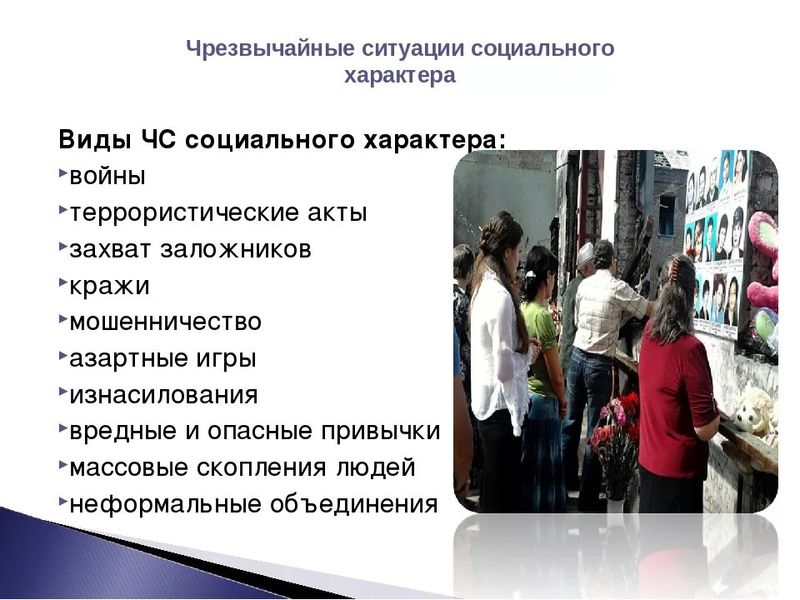 Чрезвычайные ситуации социального характера

Виды ЧС социального характера:
‣войны
‣террористические акты
‣захват заложников
‣кражи
‣мошенничество
‣азартные игры
‣изнасилования
‣вредные и опасные привычки
‣массовые скопления людей
‣неформальные объединения